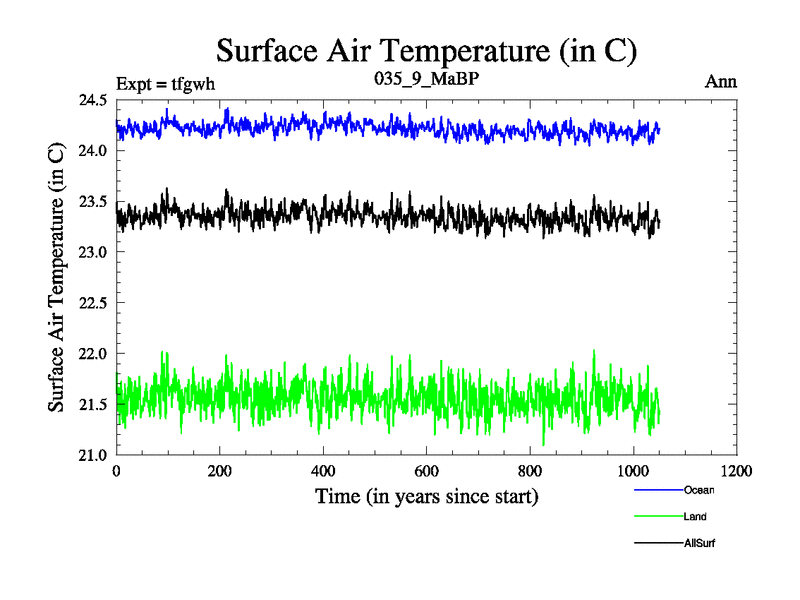 Surface Air Temperature (in C)

Expt = tfgwh

035_9_MaBP

Ann

Surface Air Temperature (in C)

24.5
24.0
23.5
23.0
22.5
22.0
21.5
21.0

0
200
400
600
800
1000
1200

Time (in years since start)

Ocean
Land
AllSurf